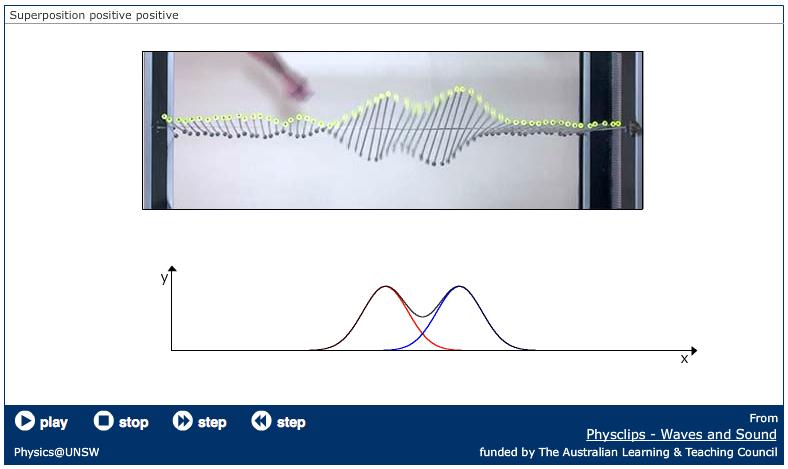 Superposition positive positive

y

x

play stop step step

From
Physclips - Waves and Sound

Physics@UNSW

funded by The Australian Learning & Teaching Council